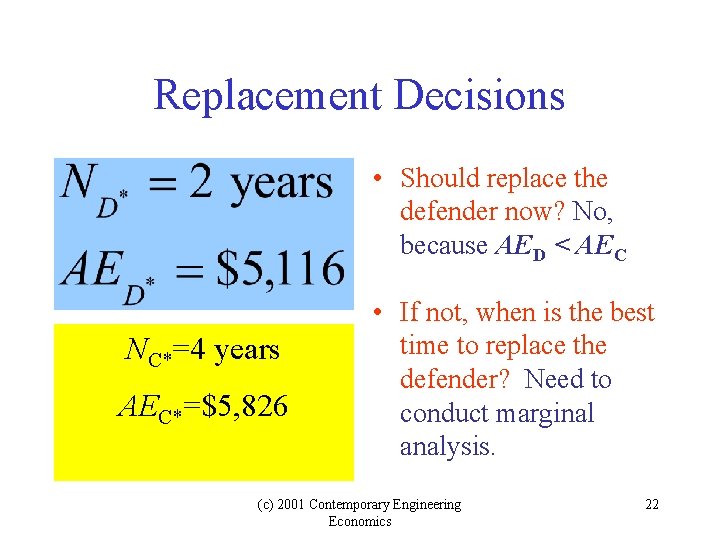 Replacement Decisions

$N_{D^*} = 2$ years

$AE_{D^*} = \$5,116$

$N_{C^*}$=4 years

$AE_{C^*}$=\$5,826

• Should replace the defender now? No, because $AE_D < AE_C$

• If not, when is the best time to replace the defender? Need to conduct marginal analysis.

(c) 2001 Contemporary Engineering Economics

22